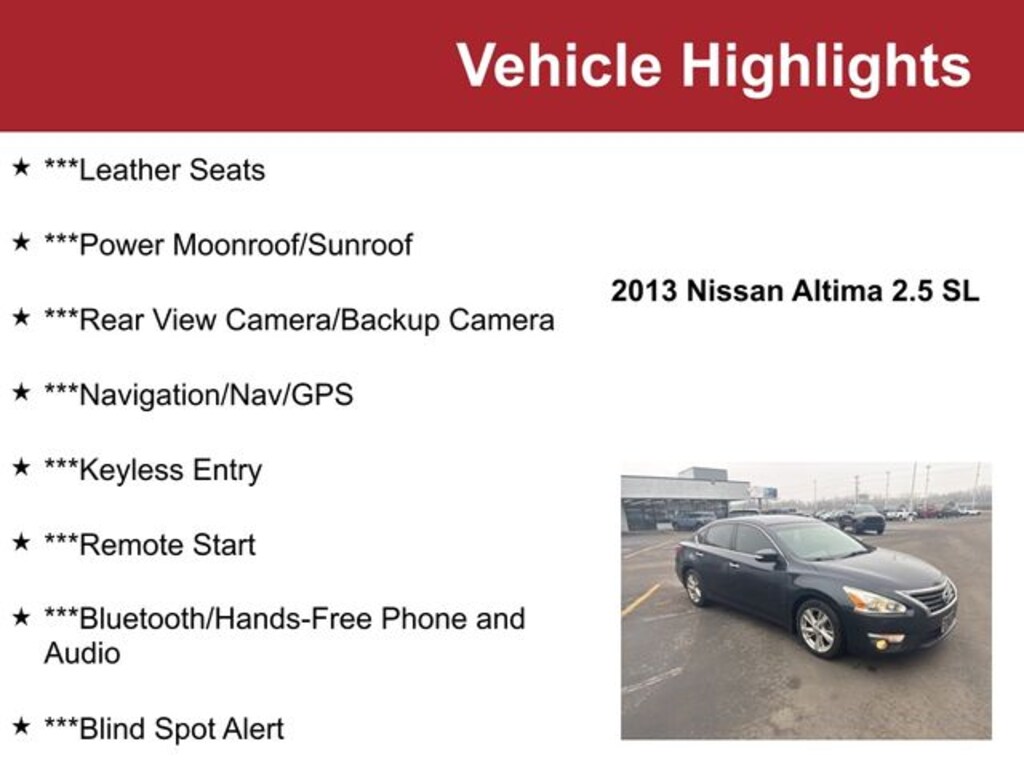 Vehicle Highlights

★ ***Leather Seats

★ ***Power Moonroof/Sunroof

★ ***Rear View Camera/Backup Camera

★ ***Navigation/Nav/GPS

★ ***Keyless Entry

★ ***Remote Start

★ ***Bluetooth/Hands-Free Phone and Audio

★ ***Blind Spot Alert

2013 Nissan Altima 2.5 SL